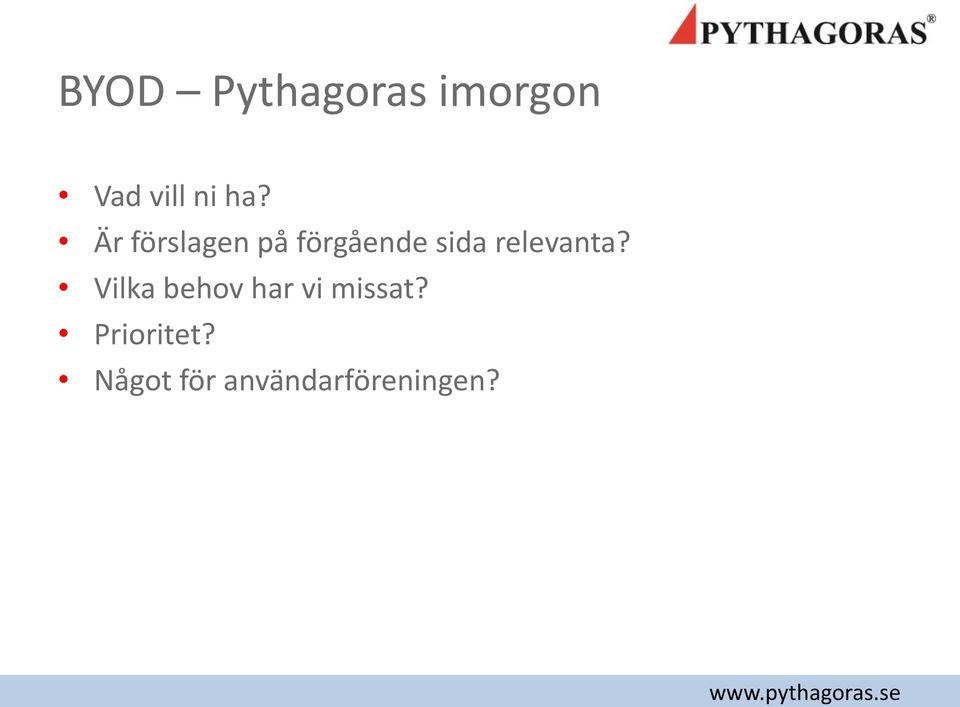 PYTHAGORAS®

BYOD – Pythagoras imorgon

• Vad vill ni ha?
• Är förslagen på förgående sida relevanta?
• Vilka behov har vi missat?
• Prioritet?
• Något för användarföreningen?

www.pythagoras.se